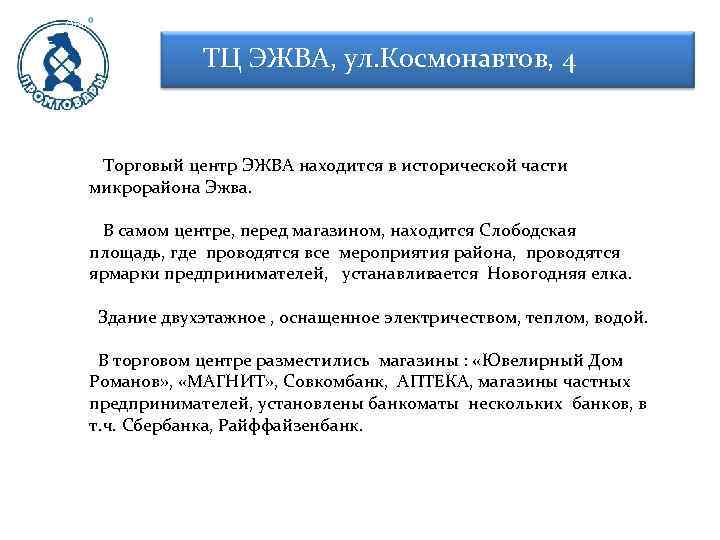 ПРОМТОВАРЫ

ТЦ ЭЖВА, ул.Космонавтов, 4

Торговый центр ЭЖВА находится в исторической части микрорайона Эжва.

В самом центре, перед магазином, находится Слободская площадь, где проводятся все мероприятия района, проводятся ярмарки предпринимателей, устанавливается Новогодняя елка.

Здание двухэтажное , оснащенное электричеством, теплом, водой.

В торговом центре разместились магазины : «Ювелирный Дом Романов», «МАГНИТ», Совкомбанк, АПТЕКА, магазины частных предпринимателей, установлены банкоматы нескольких банков, в т.ч. Сбербанка, Райффайзенбанк.